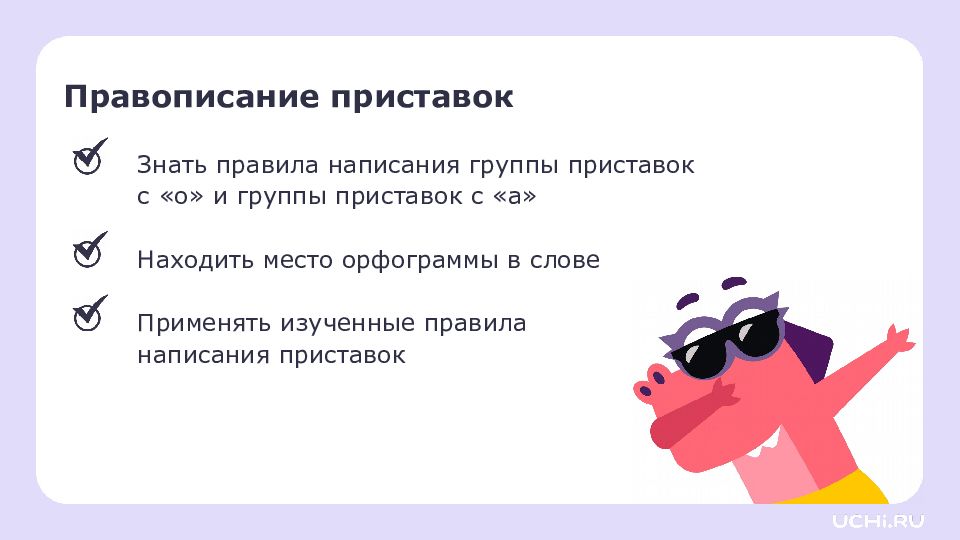 Правописание приставок

Знать правила написания группы приставок с «о» и группы приставок с «а»

Находить место орфограммы в слове

Применять изученные правила написания приставок

UCHi.RU